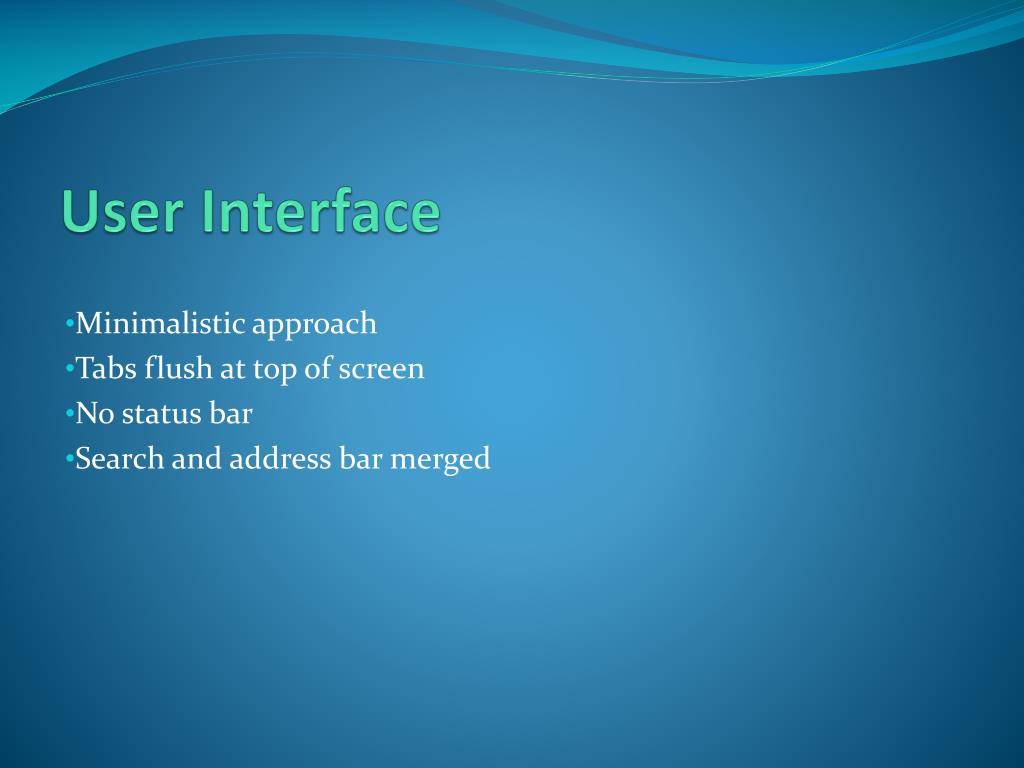 User Interface

•Minimalistic approach
•Tabs flush at top of screen
•No status bar
•Search and address bar merged